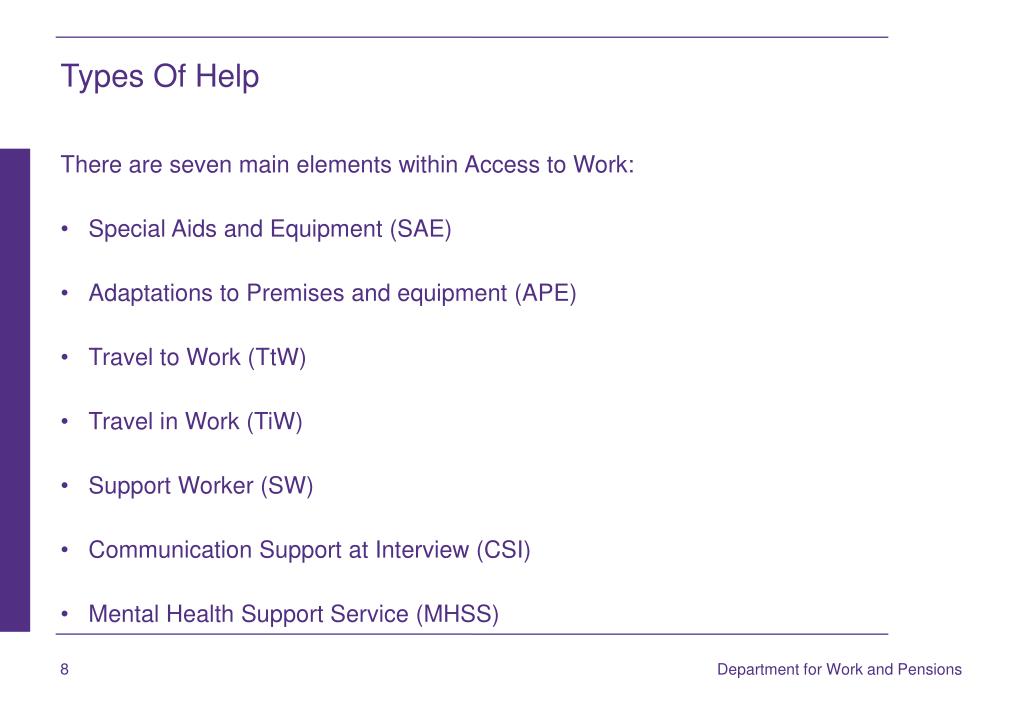 Types Of Help

There are seven main elements within Access to Work:

• Special Aids and Equipment (SAE)

• Adaptations to Premises and equipment (APE)

• Travel to Work (TtW)

• Travel in Work (TiW)

• Support Worker (SW)

• Communication Support at Interview (CSI)

• Mental Health Support Service (MHSS)

8

Department for Work and Pensions